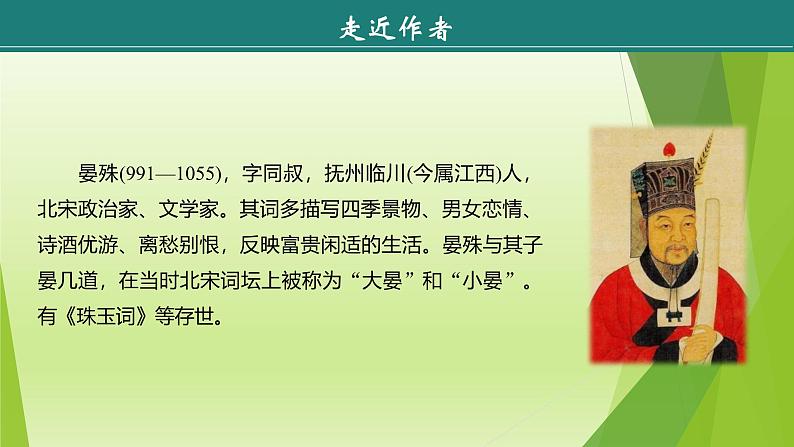 走近作者

晏殊(991—1055)，字同叔，抚州临川(今属江西)人，北宋政治家、文学家。其词多描写四季景物、男女恋情、诗酒优游、离愁别恨，反映富贵闲适的生活。晏殊与其子晏几道，在当时北宋词坛上被称为“大晏”和“小晏”。有《珠玉词》等存世。